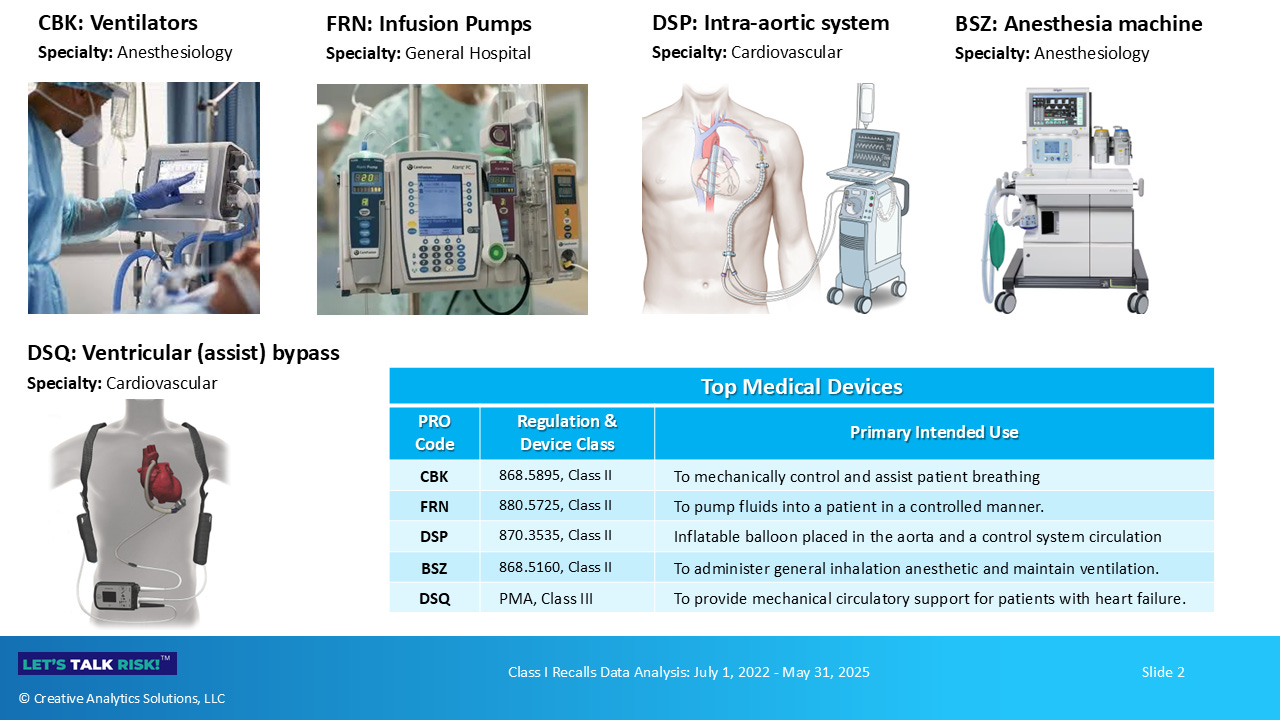 CBK: Ventilators
Specialty: Anesthesiology

FRN: Infusion Pumps
Specialty: General Hospital

DSP: Intra-aortic system
Specialty: Cardiovascular

BSZ: Anesthesia machine
Specialty: Anesthesiology

DSQ: Ventricular (assist) bypass
Specialty: Cardiovascular

Top Medical Devices

| PRO Code | Regulation & Device Class | Primary Intended Use |
|---|---|---|
| CBK | 868.5895, Class II | To mechanically control and assist patient breathing |
| FRN | 880.5725, Class II | To pump fluids into a patient in a controlled manner. |
| DSP | 870.3535, Class II | Inflatable balloon placed in the aorta and a control system circulation |
| BSZ | 868.5160, Class II | To administer general inhalation anesthetic and maintain ventilation. |
| DSQ | PMA, Class III | To provide mechanical circulatory support for patients with heart failure. |

LET'S TALK RISK!™
© Creative Analytics Solutions, LLC

Class I Recalls Data Analysis: July 1, 2022 - May 31, 2025

Slide 2